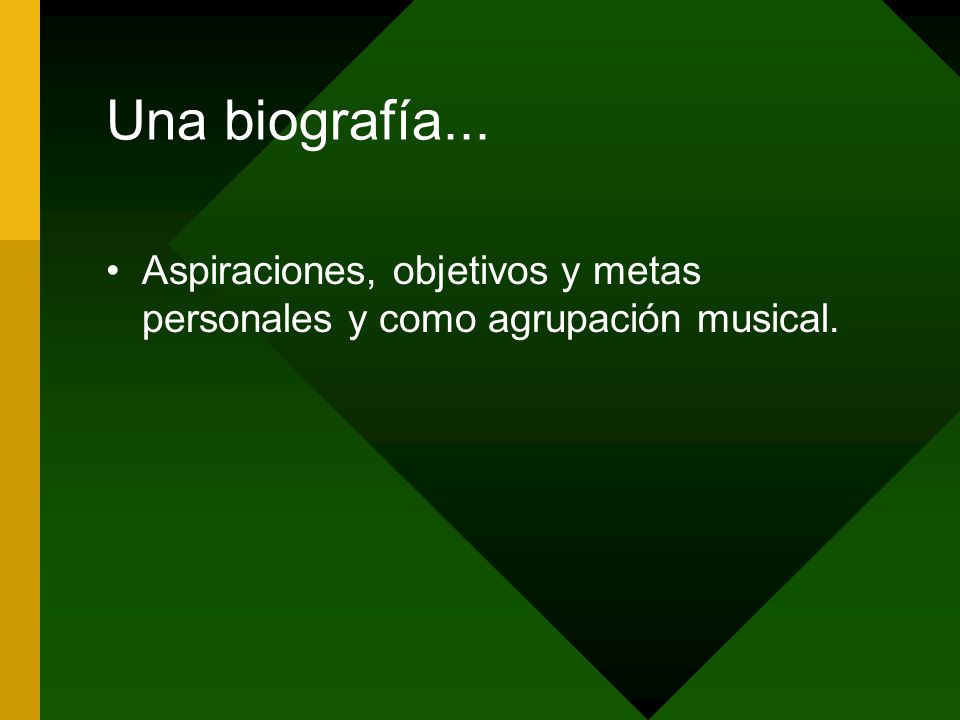 Una biografía...

• Aspiraciones, objetivos y metas personales y como agrupación musical.